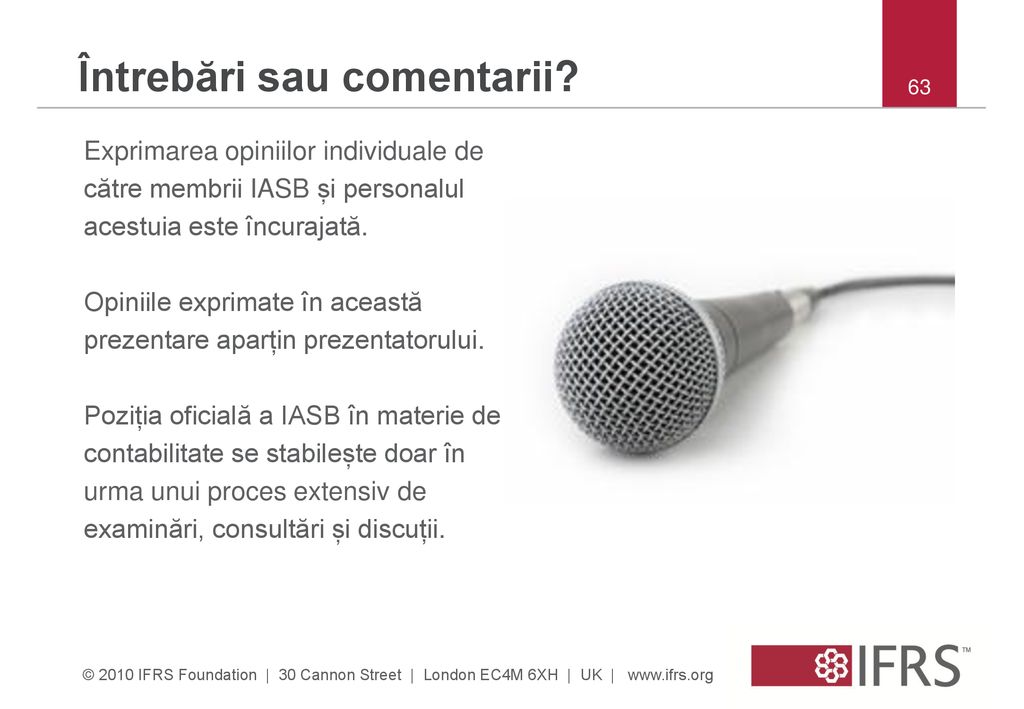 Întrebări sau comentarii?

63

Exprimarea opiniilor individuale de către membrii IASB și personalul acestuia este încurajată.

Opiniile exprimate în această prezentare aparțin prezentatorului.

Poziția oficială a IASB în materie de contabilitate se stabilește doar în urma unui proces extensiv de examinări, consultări și discuții.

© 2010 IFRS Foundation | 30 Cannon Street | London EC4M 6XH | UK | www.ifrs.org

IFRS™